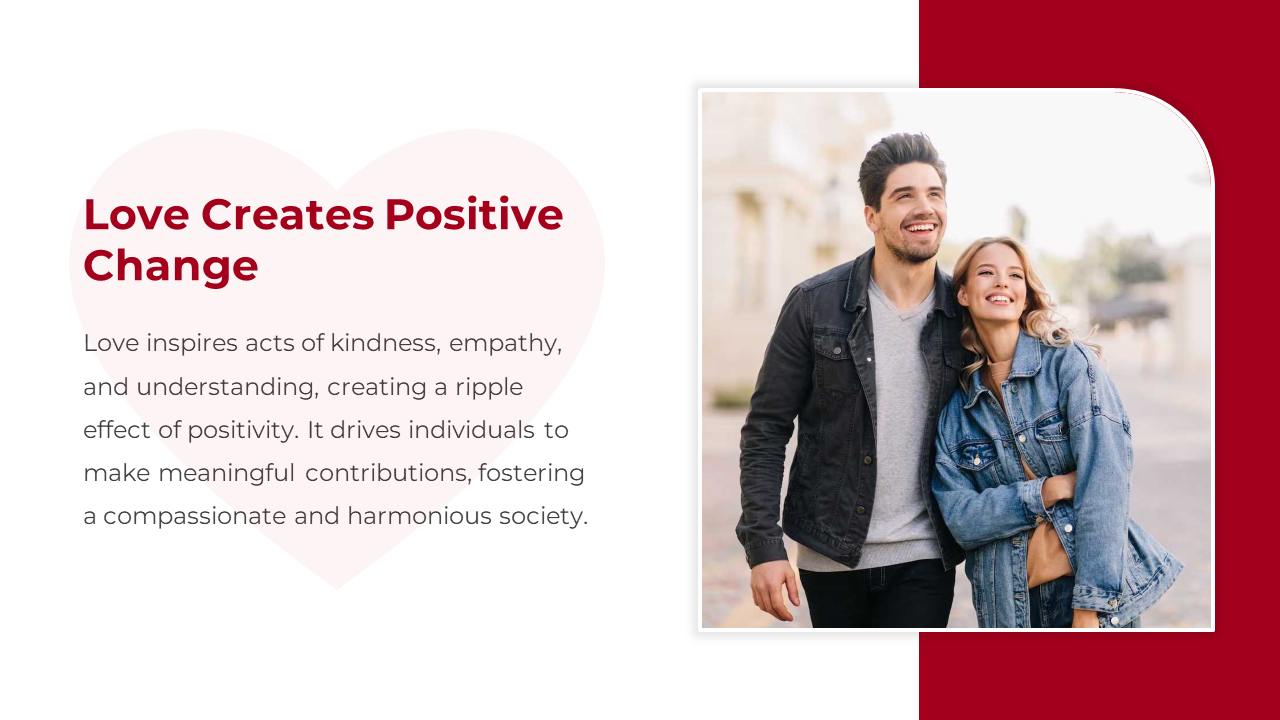 Love Creates Positive Change

Love inspires acts of kindness, empathy, and understanding, creating a ripple effect of positivity. It drives individuals to make meaningful contributions, fostering a compassionate and harmonious society.